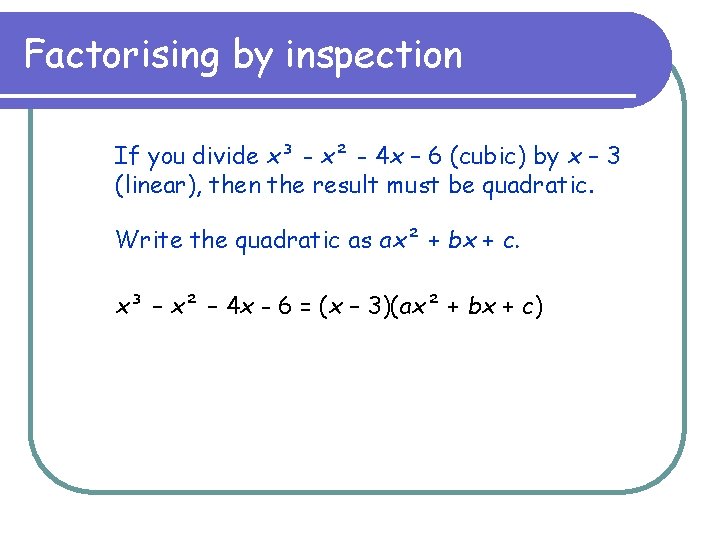 Factorising by inspection

If you divide $x^3 - x^2 - 4x - 6$ (cubic) by $x - 3$ (linear), then the result must be quadratic.

Write the quadratic as $ax^2 + bx + c$.

$x^3 - x^2 - 4x - 6 = (x - 3)(ax^2 + bx + c)$